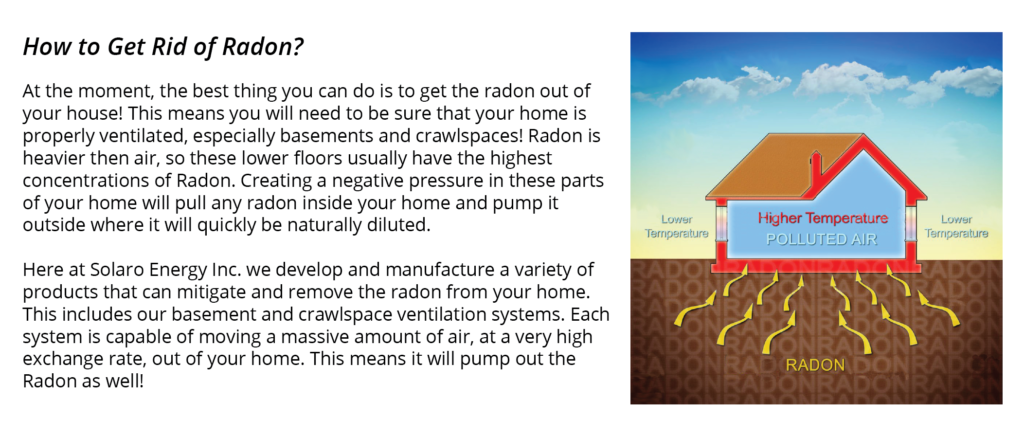 How to Get Rid of Radon?

At the moment, the best thing you can do is to get the radon out of your house! This means you will need to be sure that your home is properly ventilated, especially basements and crawlspaces! Radon is heavier then air, so these lower floors usually have the highest concentrations of Radon. Creating a negative pressure in these parts of your home will pull any radon inside your home and pump it outside where it will quickly be naturally diluted.

Here at Solaro Energy Inc. we develop and manufacture a variety of products that can mitigate and remove the radon from your home. This includes our basement and crawlspace ventilation systems. Each system is capable of moving a massive amount of air, at a very high exchange rate, out of your home. This means it will pump out the Radon as well!

Lower Temperature

Higher Temperature
POLLUTED AIR

Lower Temperature

RADON